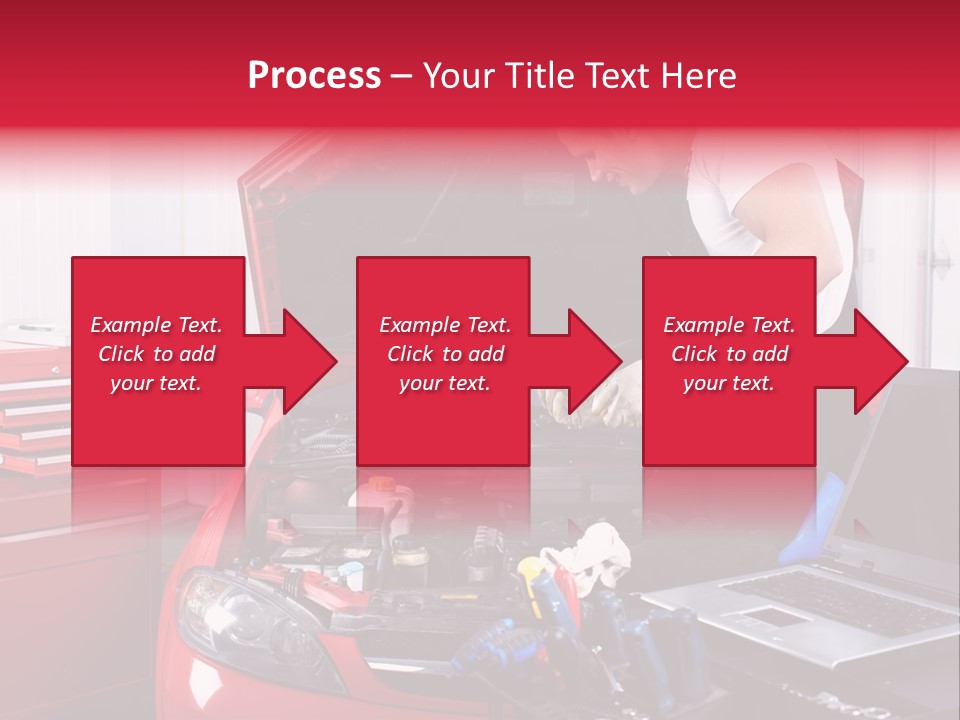 Process – Your Title Text Here

Example Text. Click to add your text.

Example Text. Click to add your text.

Example Text. Click to add your text.